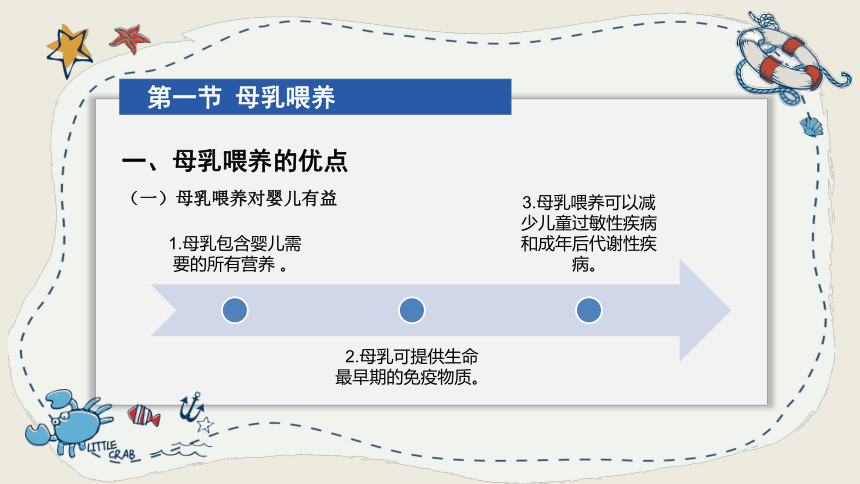 第一节 母乳喂养

一、母乳喂养的优点

（一）母乳喂养对婴儿有益

1.母乳包含婴儿需要的所有营养 。

2.母乳可提供生命最早期的免疫物质。

3.母乳喂养可以减少儿童过敏性疾病和成年后代谢性疾病。

LITTLE CRAB